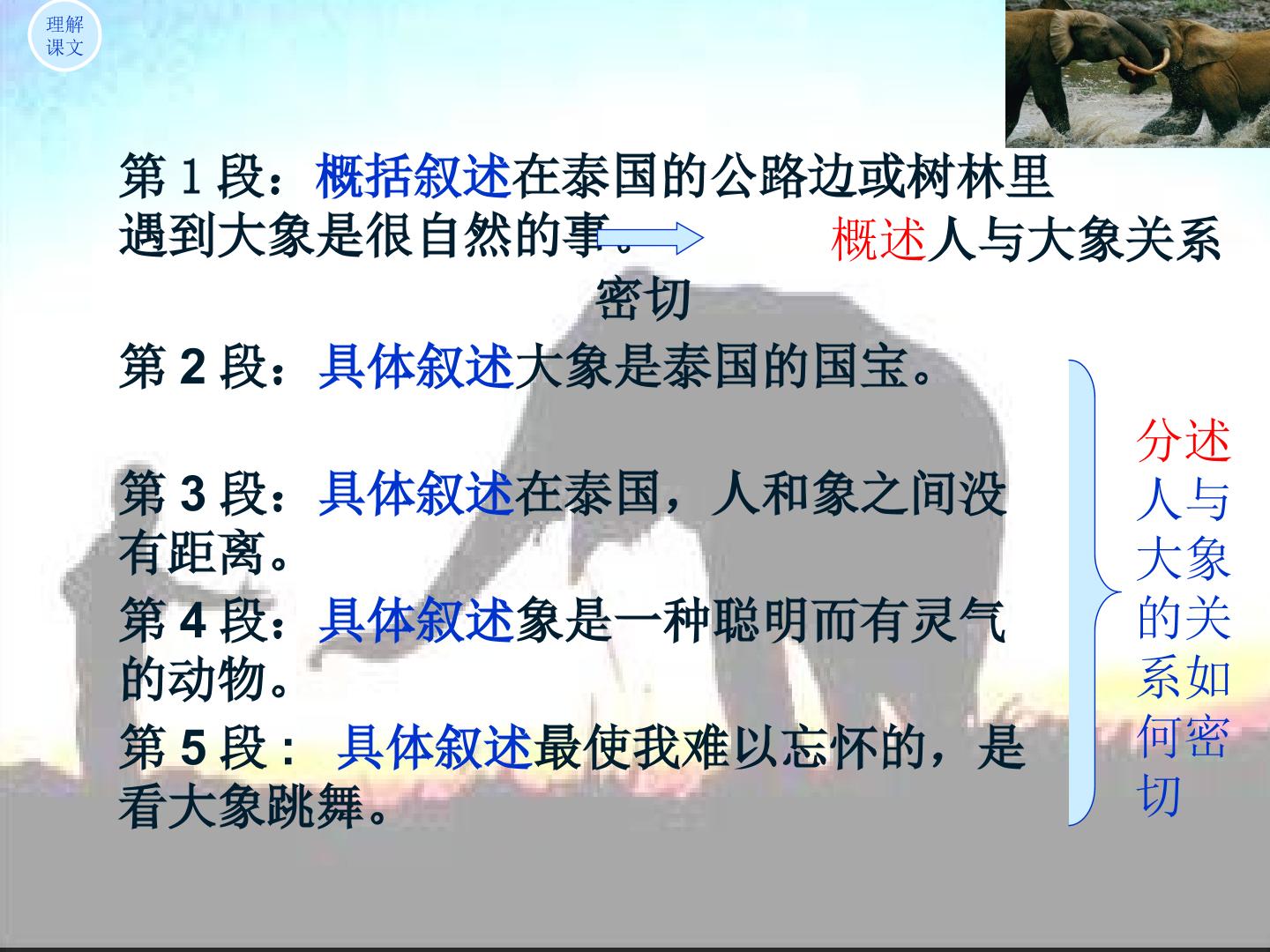 理解课文

第 1 段：概括叙述在泰国的公路边或树林里遇到大象是很自然的事。

概述人与大象关系密切

第 2 段：具体叙述大象是泰国的国宝。

第 3 段：具体叙述在泰国，人和象之间没有距离。

第 4 段：具体叙述象是一种聪明而有灵气的动物。

第 5 段： 具体叙述最使我难以忘怀的，是看大象跳舞。

分述人与大象的关系如何密切